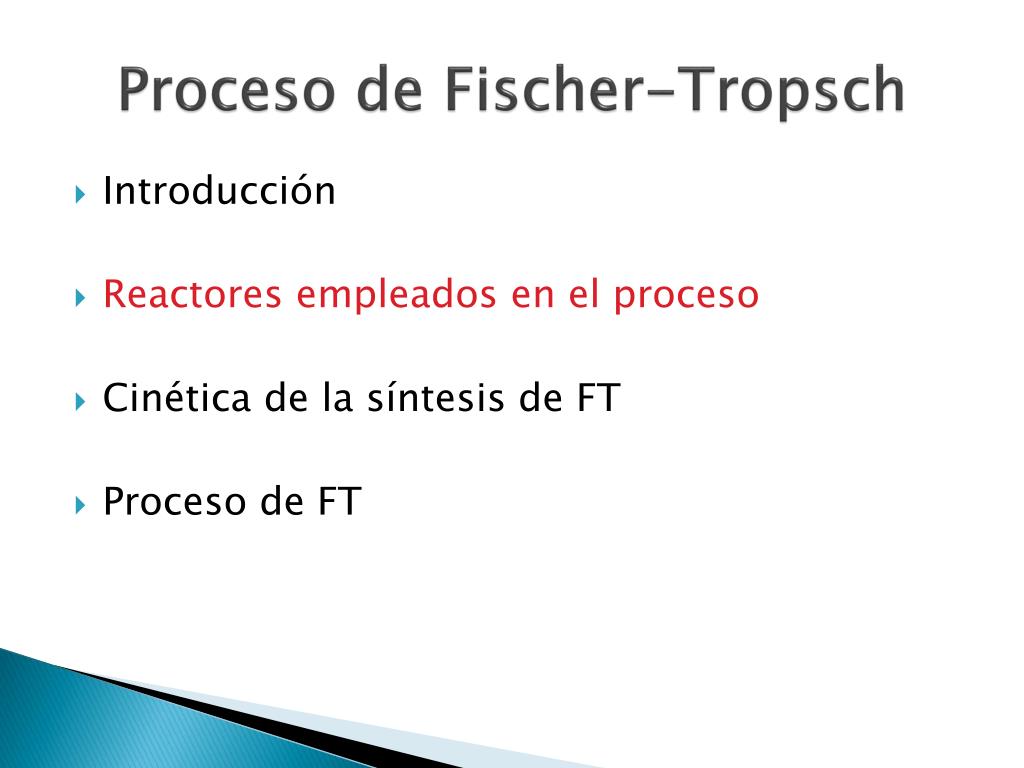 Proceso de Fischer-Tropsch

Introducción

Reactores empleados en el proceso

Cinética de la síntesis de FT

Proceso de FT